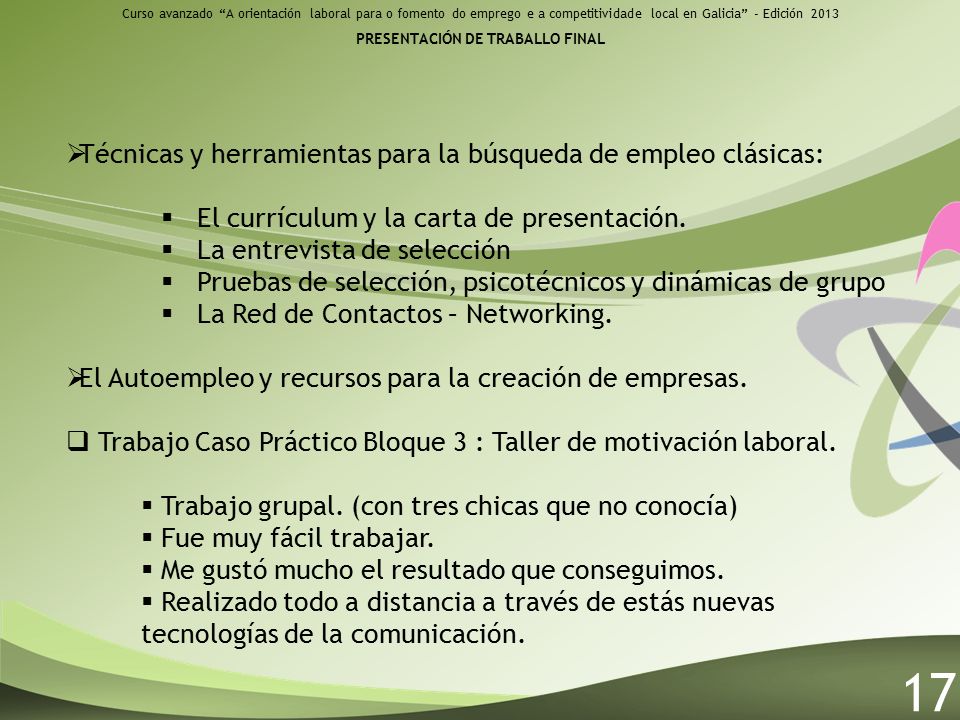 Curso avanzado “A orientación laboral para o fomento do emprego e a competitividade local en Galicia” – Edición 2013
PRESENTACIÓN DE TRABALLO FINAL

➢Técnicas y herramientas para la búsqueda de empleo clásicas:

▪ El currículum y la carta de presentación.
▪ La entrevista de selección
▪ Pruebas de selección, psicotécnicos y dinámicas de grupo
▪ La Red de Contactos – Networking.

➢El Autoempleo y recursos para la creación de empresas.

❑ Trabajo Caso Práctico Bloque 3 : Taller de motivación laboral.

▪ Trabajo grupal. (con tres chicas que no conocía)
▪ Fue muy fácil trabajar.
▪ Me gustó mucho el resultado que conseguimos.
▪ Realizado todo a distancia a través de estás nuevas tecnologías de la comunicación.

17